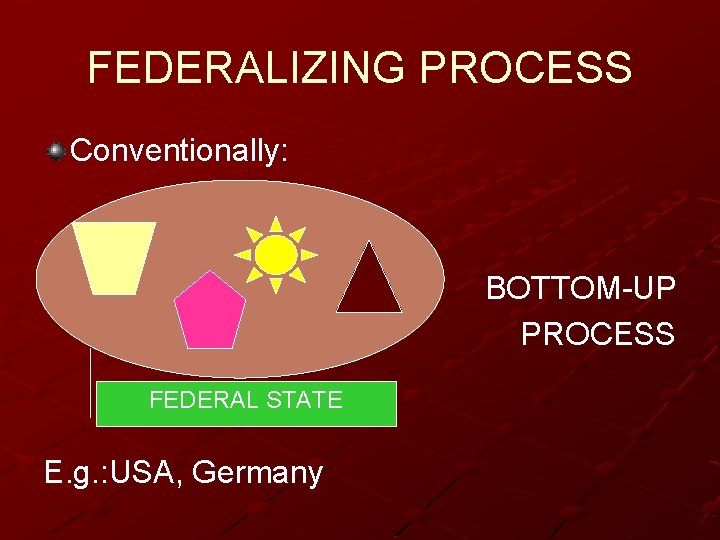 FEDERALIZING PROCESS

Conventionally:

BOTTOM-UP PROCESS

FEDERAL STATE

E.g.:USA, Germany